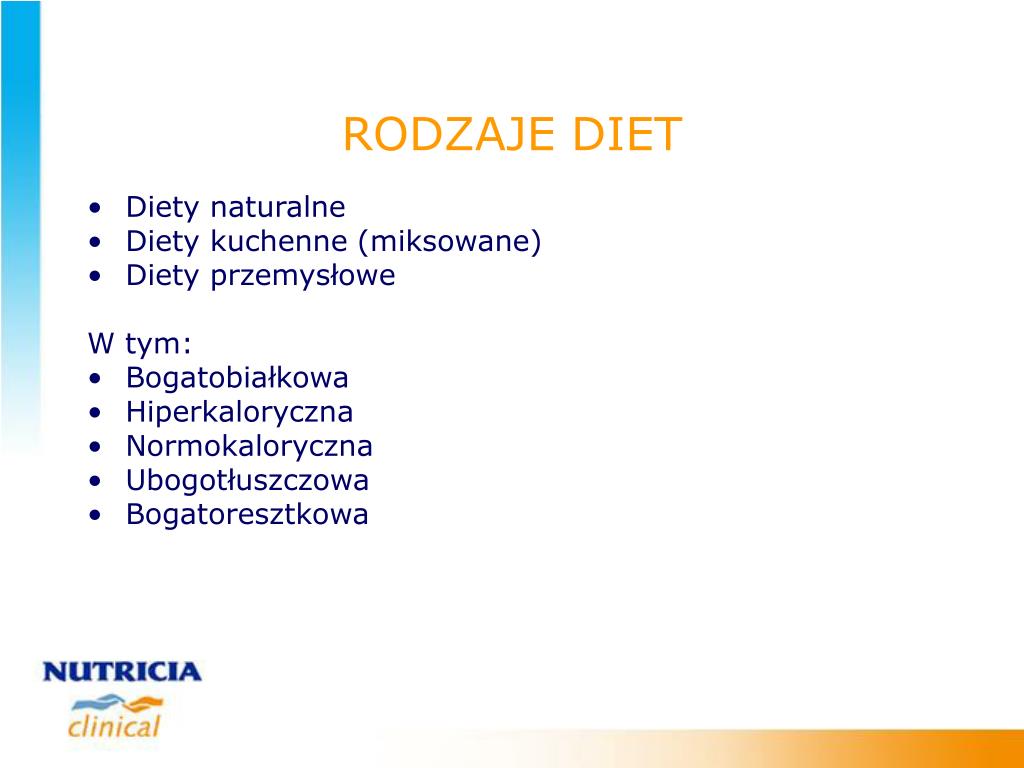 RODZAJE DIET

• Diety naturalne
• Diety kuchenne (miksowane)
• Diety przemysłowe

W tym:
• Bogatobiałkowa
• Hiperkaloryczna
• Normokaloryczna
• Ubogotłuszczowa
• Bogatoresztkowa

NUTRICIA
clinical